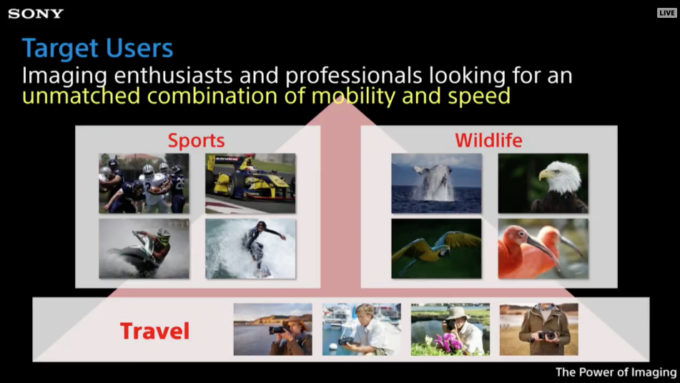 SONY

LIVE

Target Users

Imaging enthusiasts and professionals looking for an unmatched combination of mobility and speed

Sports

Wildlife

Travel

The Power of Imaging